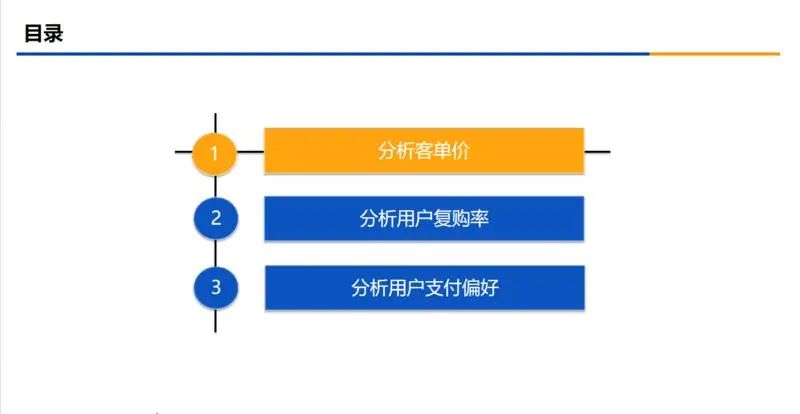 目录

1 分析客单价

2 分析用户复购率

3 分析用户支付偏好